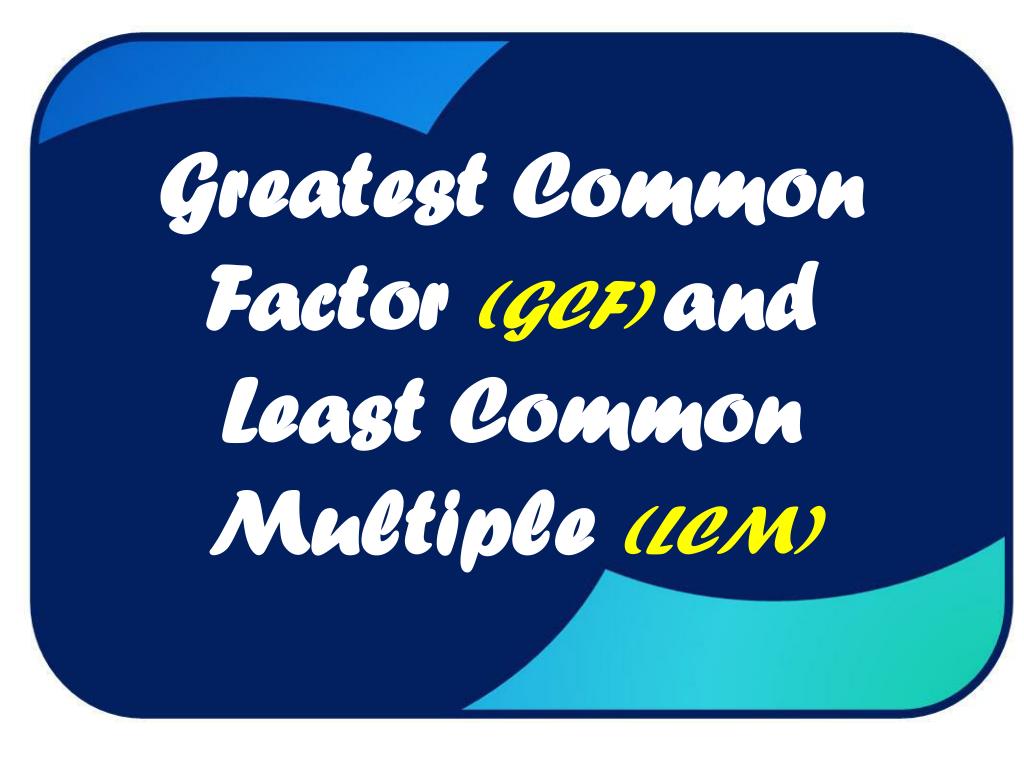 Greatest Common Factor (GCF) and Least Common Multiple (LCM)